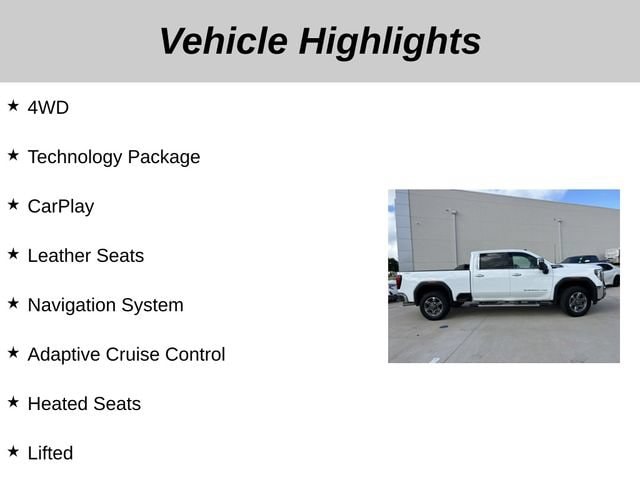 Vehicle Highlights

★ 4WD

★ Technology Package

★ CarPlay

★ Leather Seats

★ Navigation System

★ Adaptive Cruise Control

★ Heated Seats

★ Lifted